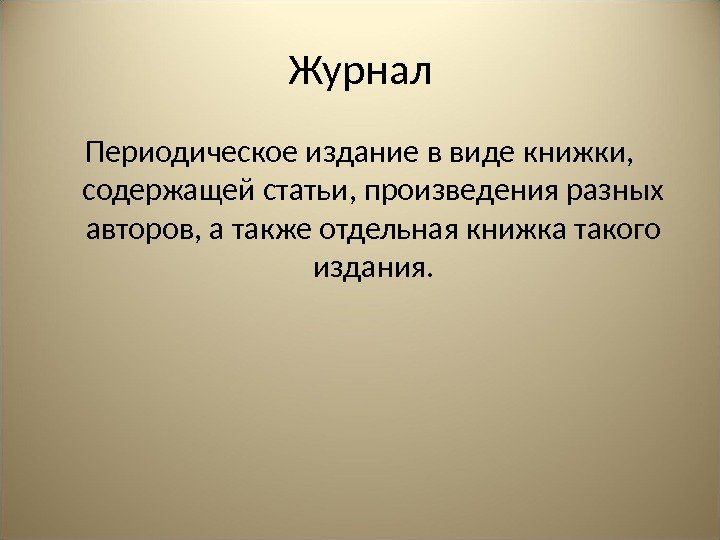 Журнал

Периодическое издание в виде книжки, содержащей статьи, произведения разных авторов, а также отдельная книжка такого издания.